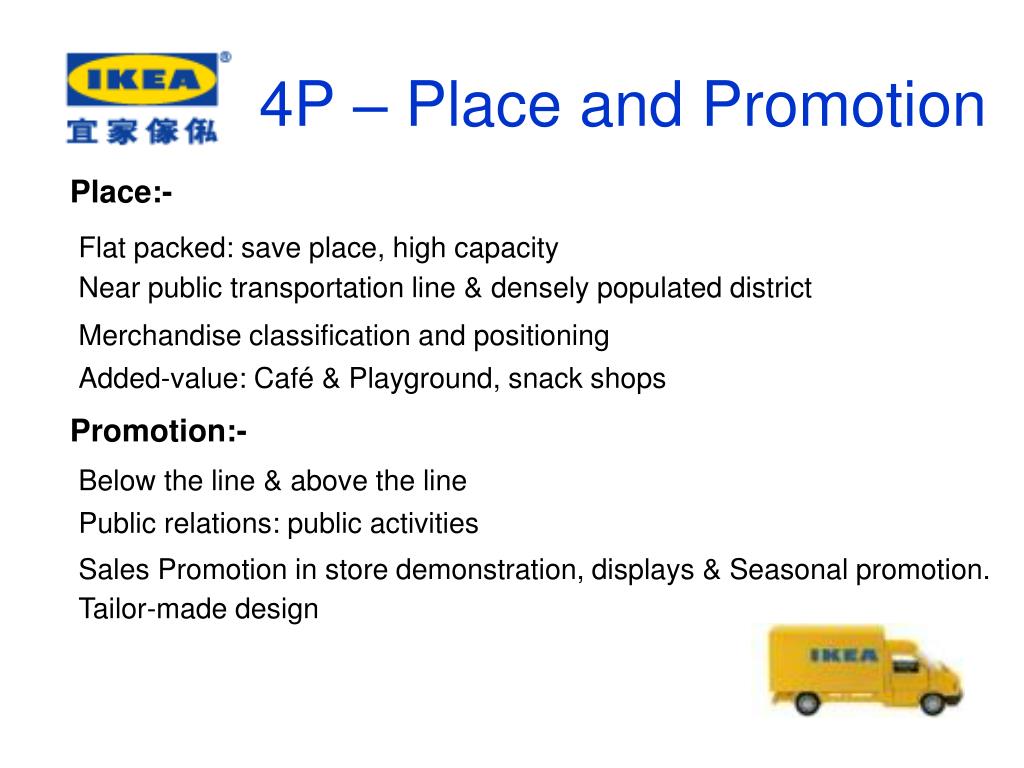 IKEA®
宜家傢俬

4P – Place and Promotion

Place:-

Flat packed: save place, high capacity

Near public transportation line & densely populated district

Merchandise classification and positioning

Added-value: Café & Playground, snack shops

Promotion:-

Below the line & above the line

Public relations: public activities

Sales Promotion in store demonstration, displays & Seasonal promotion.

Tailor-made design

IKEA